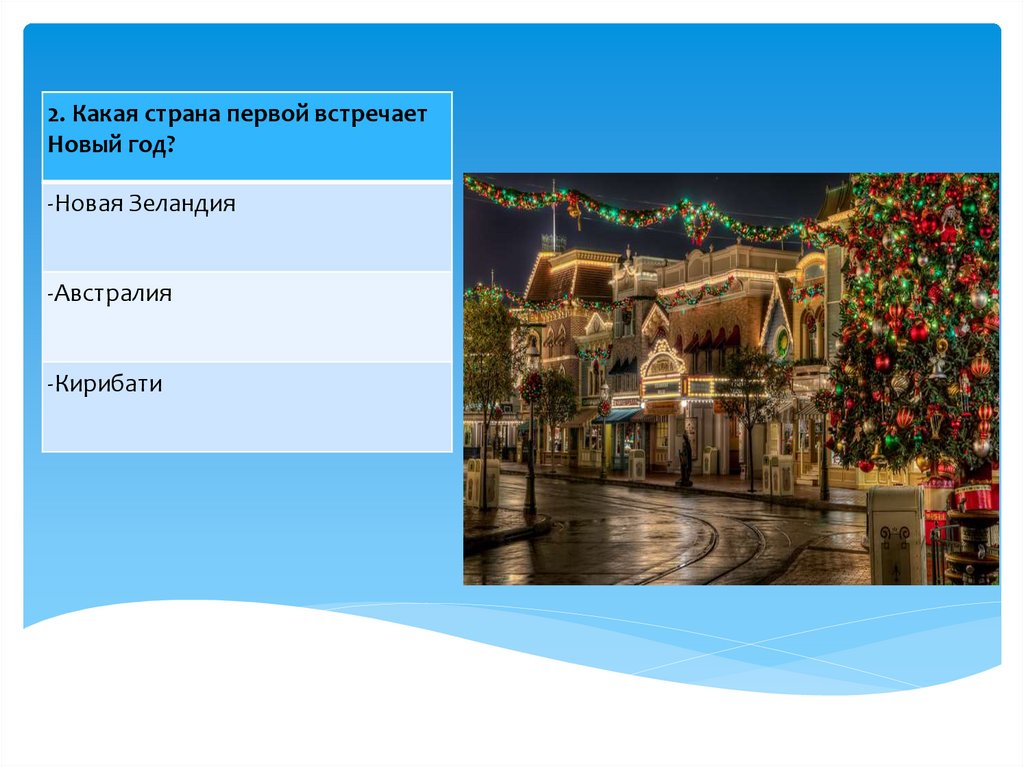 | 2. Какая страна первой встречает Новый год? |
|---|
| -Новая Зеландия |
| -Австралия |
| -Кирибати |